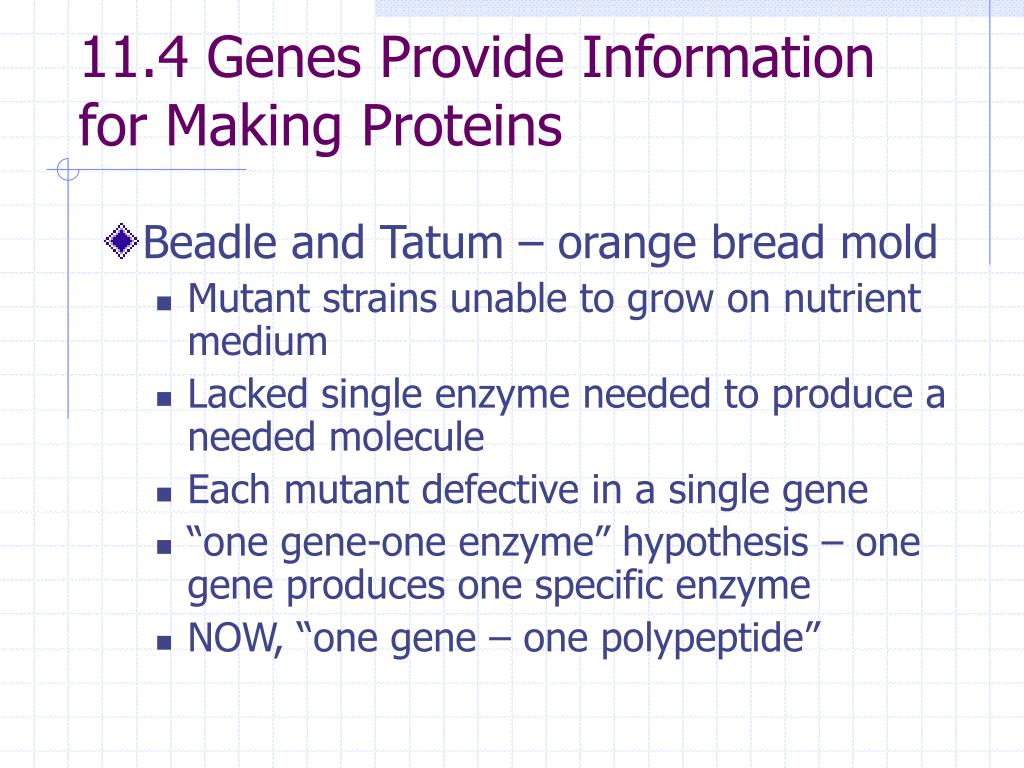 11.4 Genes Provide Information for Making Proteins

Beadle and Tatum – orange bread mold

Mutant strains unable to grow on nutrient medium

Lacked single enzyme needed to produce a needed molecule

Each mutant defective in a single gene

“one gene-one enzyme” hypothesis – one gene produces one specific enzyme

NOW, “one gene – one polypeptide”